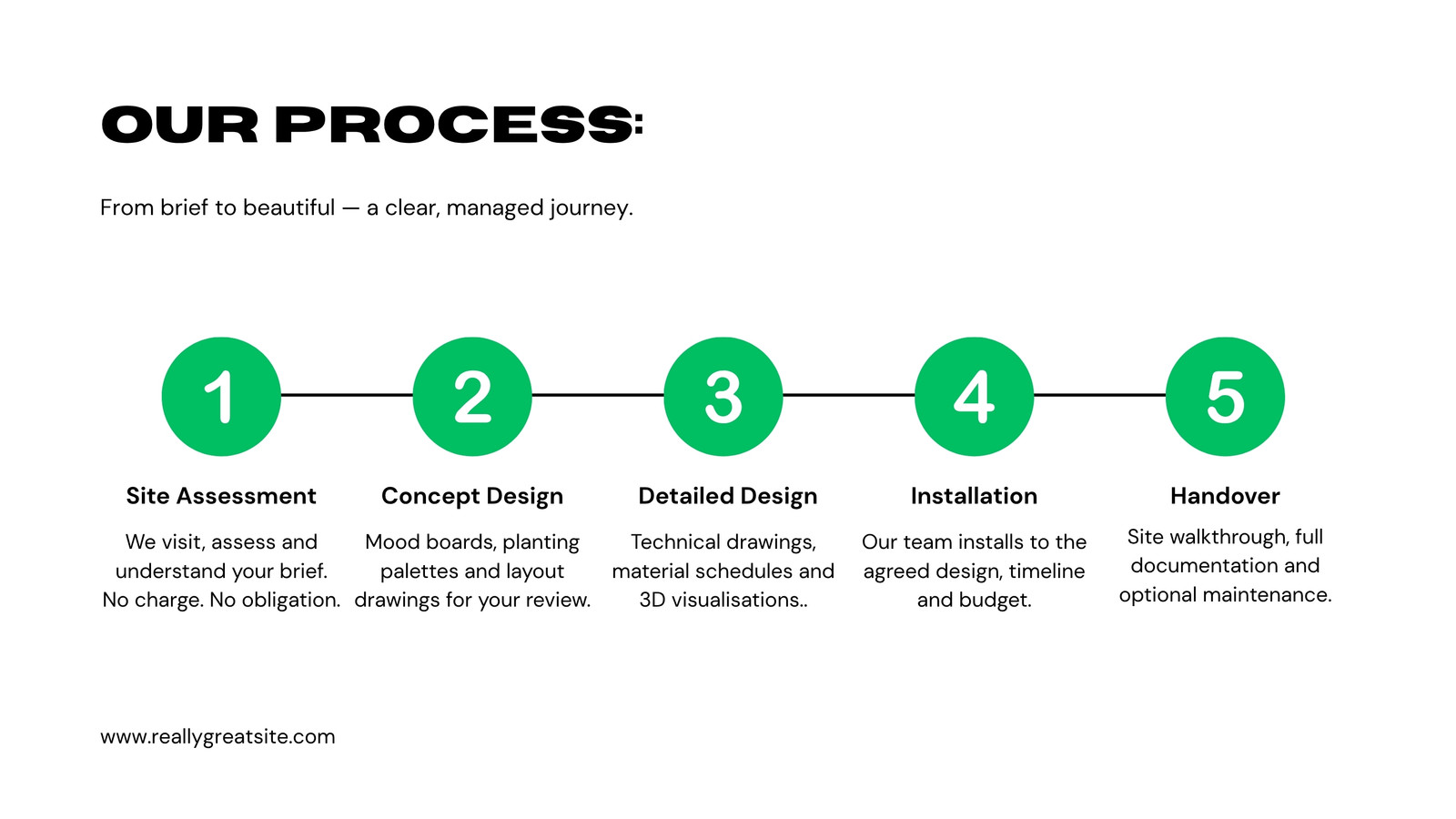 OUR PROCESS:

From brief to beautiful — a clear, managed journey.

1

Site Assessment

We visit, assess and understand your brief. No charge. No obligation.

2

Concept Design

Mood boards, planting palettes and layout drawings for your review.

3

Detailed Design

Technical drawings, material schedules and 3D visualisations..

4

Installation

Our team installs to the agreed design, timeline and budget.

5

Handover

Site walkthrough, full documentation and optional maintenance.

www.reallygreatsite.com